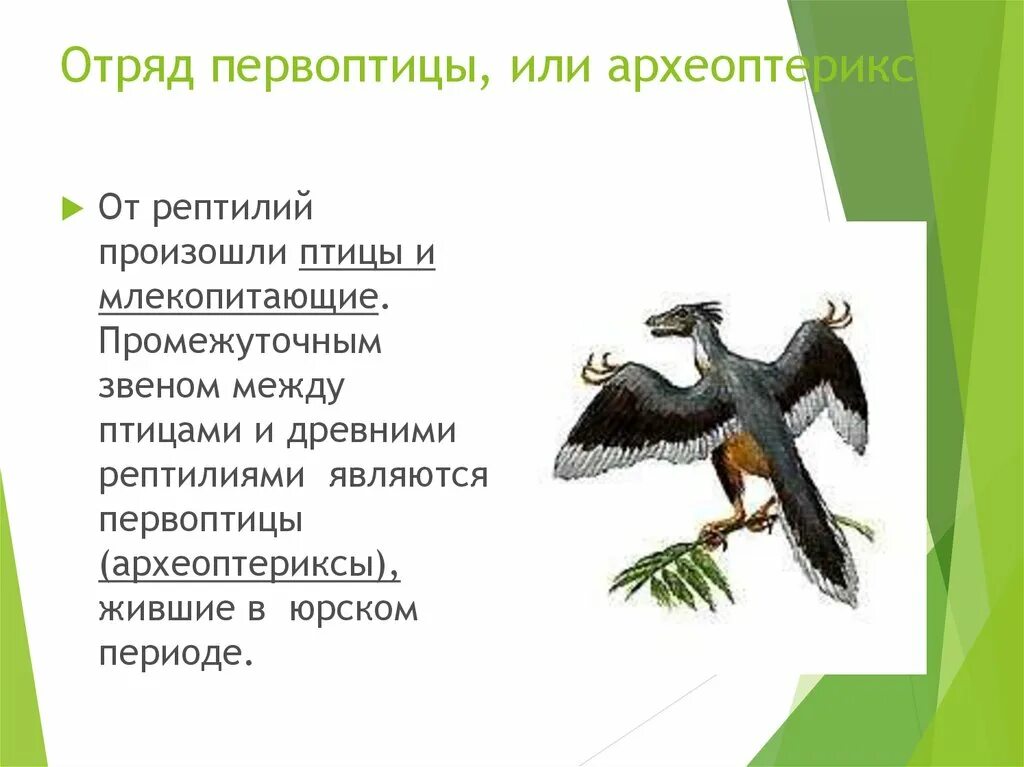 Отряд первоптицы, или археоптерикс

От рептилий произошли птицы и млекопитающие. Промежуточным звеном между птицами и древними рептилиями являются первоптицы (археоптериксы), жившие в юрском периоде.